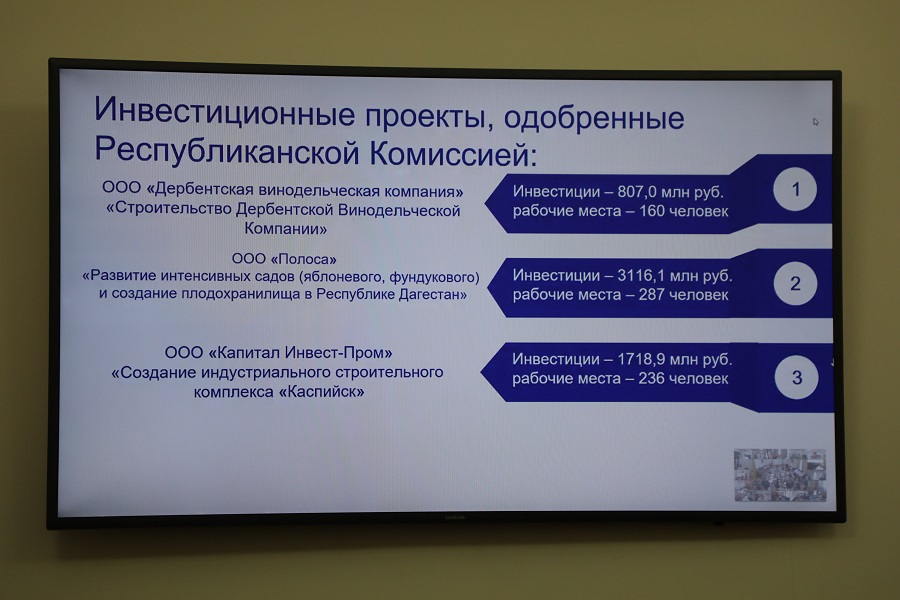 Инвестиционные проекты, одобренные Республиканской Комиссией:

ООО «Дербентская винодельческая компания» «Строительство Дербентской Винодельческой Компании»

Инвестиции – 807,0 млн руб.
рабочие места – 160 человек

1

ООО «Полоса»
«Развитие интенсивных садов (яблоневого, фундукового) и создание плодохранилища в Республике Дагестан»

Инвестиции – 3116,1 млн руб.
рабочие места – 287 человек

2

ООО «Капитал Инвест-Пром»
«Создание индустриального строительного комплекса «Каспийск»

Инвестиции – 1718,9 млн руб.
рабочие места – 236 человек

3